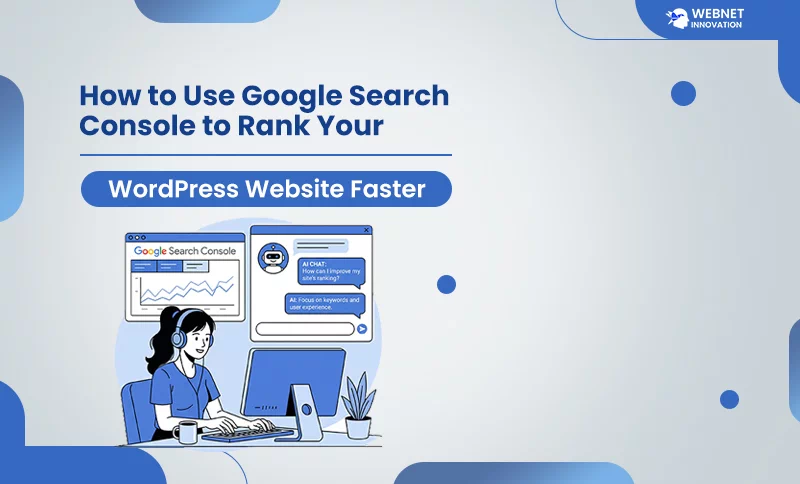 WEBNET INNOVATION

How to Use Google Search Console to Rank Your

WordPress Website Faster

Google Search Console

AI CHAT: How can I improve my site's ranking?

AI: Focus on keywords and user experience.